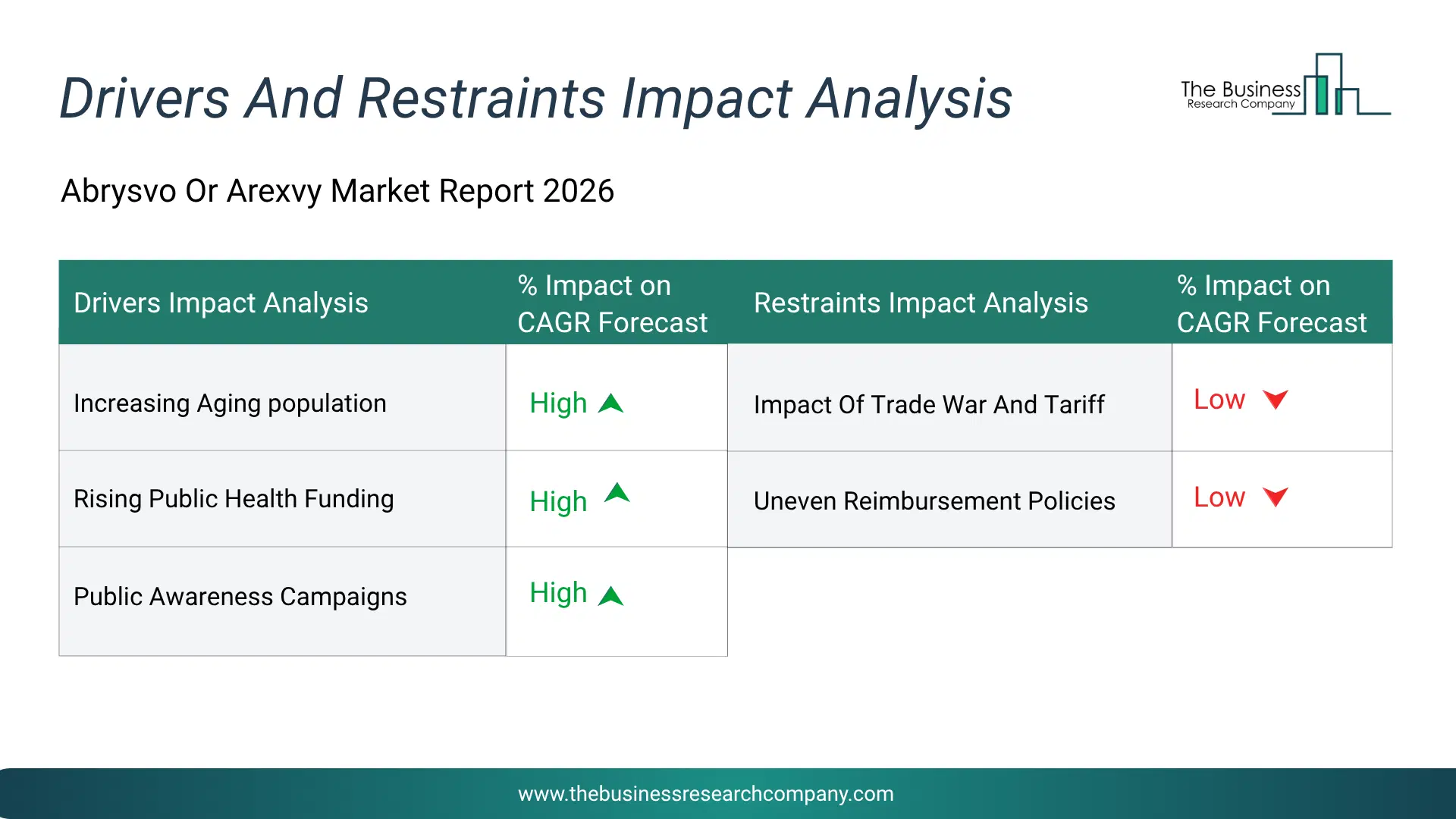 Drivers And Restraints Impact Analysis

The Business
Research Company

Abrysvo Or Arexvy Market Report 2026

| Drivers Impact Analysis | % Impact on CAGR Forecast | Restraints Impact Analysis | % Impact on CAGR Forecast |
|---|---|---|---|
| Increasing Aging population | High | Impact Of Trade War And Tariff | Low |
| Rising Public Health Funding | High | Uneven Reimbursement Policies | Low |
| Public Awareness Campaigns | High | | |

www.thebusinessresearchcompany.com